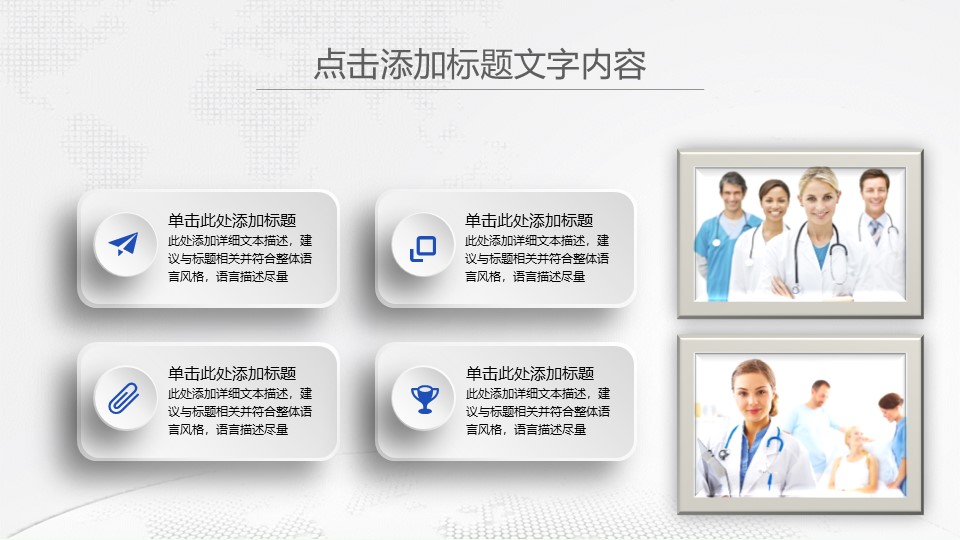 点击添加标题文字内容

单击此处添加标题
此处添加详细文本描述，建议与标题相关并符合整体语言风格，语言描述尽量

单击此处添加标题
此处添加详细文本描述，建议与标题相关并符合整体语言风格，语言描述尽量

单击此处添加标题
此处添加详细文本描述，建议与标题相关并符合整体语言风格，语言描述尽量

单击此处添加标题
此处添加详细文本描述，建议与标题相关并符合整体语言风格，语言描述尽量